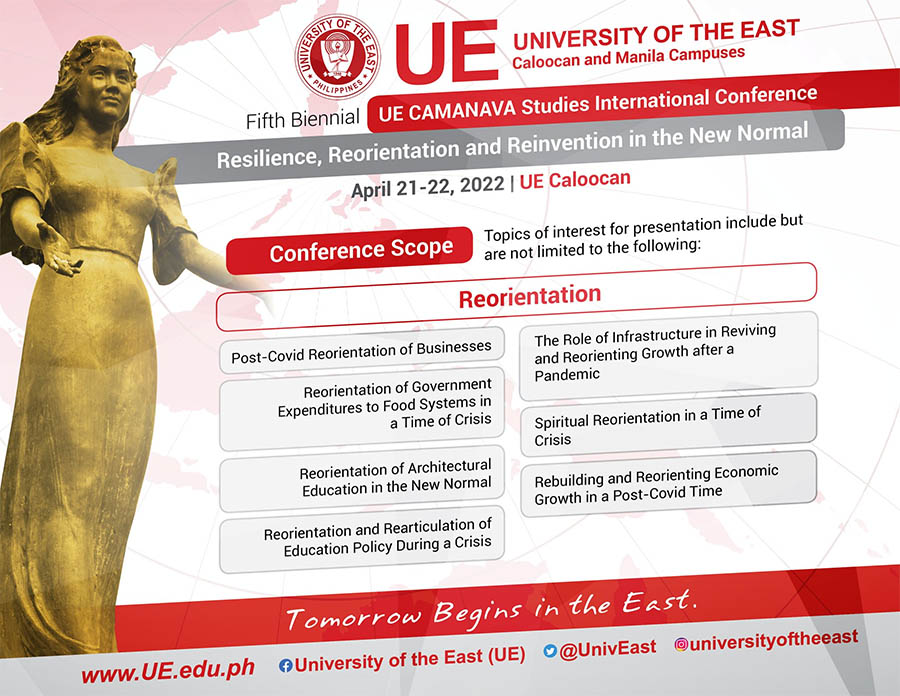 UNIVERSITY OF THE EAST
PHILIPPINES

UE UNIVERSITY OF THE EAST
Caloocan and Manila Campuses

Fifth Biennial UE CAMANAVA Studies International Conference

Resilience, Reorientation and Reinvention in the New Normal

April 21-22, 2022 | UE Caloocan

Conference Scope

Topics of interest for presentation include but are not limited to the following:

Reorientation

Post-Covid Reorientation of Businesses

Reorientation of Government Expenditures to Food Systems in a Time of Crisis

Reorientation of Architectural Education in the New Normal

Reorientation and Rearticulation of Education Policy During a Crisis

The Role of Infrastructure in Reviving and Reorienting Growth after a Pandemic

Spiritual Reorientation in a Time of Crisis

Rebuilding and Reorienting Economic Growth in a Post-Covid Time

Tomorrow Begins in the East.

www.UE.edu.ph University of the East (UE) @UnivEast universityoftheeast